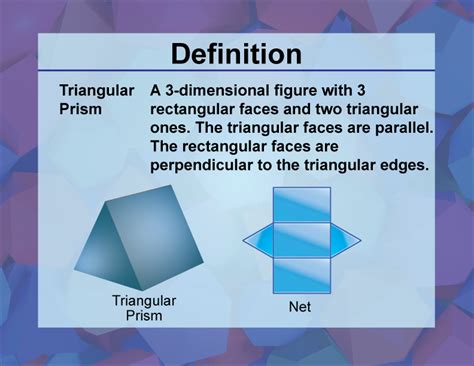 Definition

Triangular Prism

A 3-dimensional figure with 3 rectangular faces and two triangular ones. The triangular faces are parallel. The rectangular faces are perpendicular to the triangular edges.

Triangular Prism

Net